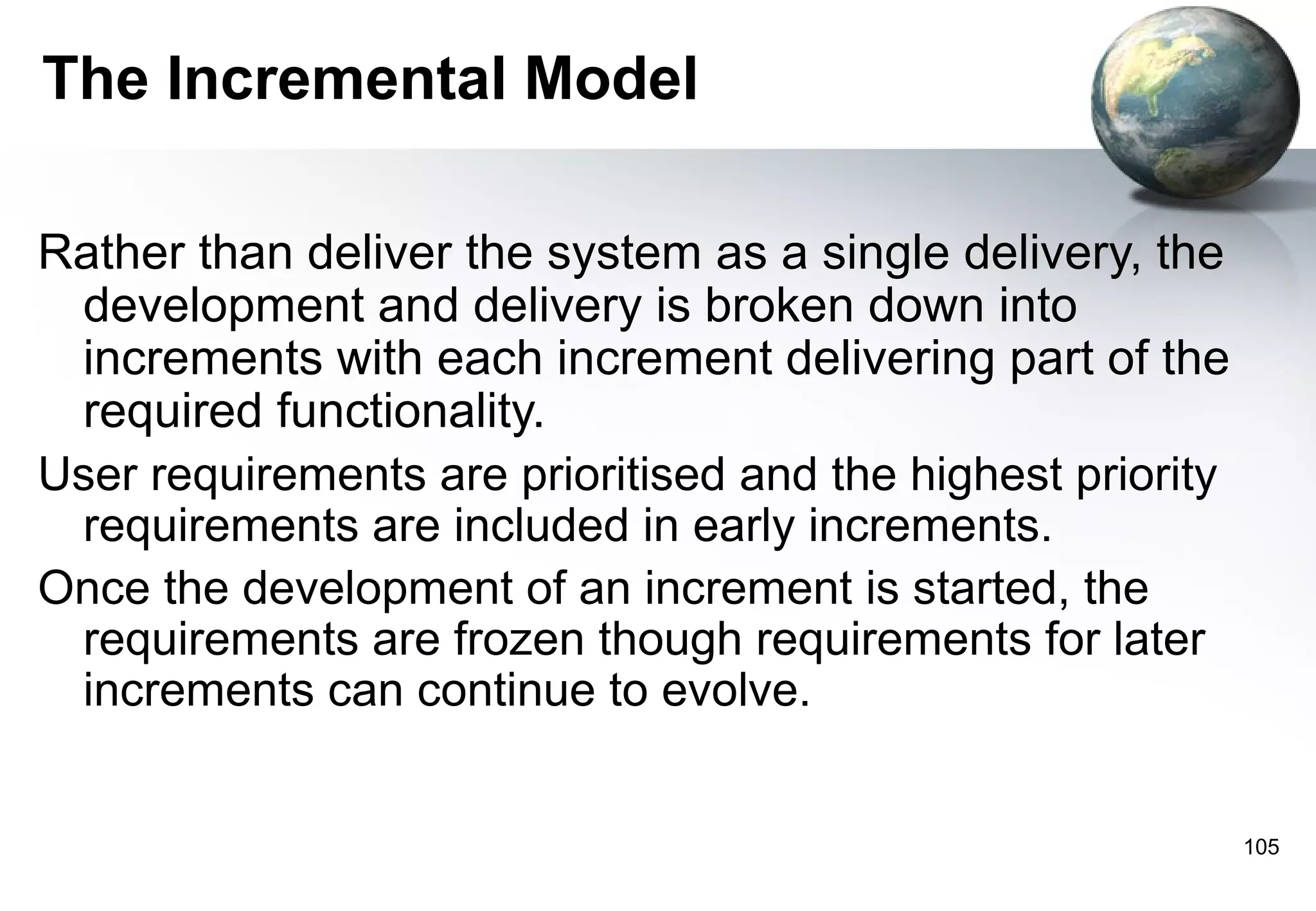 The Incremental Model

Rather than deliver the system as a single delivery, the development and delivery is broken down into increments with each increment delivering part of the required functionality.

User requirements are prioritised and the highest priority requirements are included in early increments.

Once the development of an increment is started, the requirements are frozen though requirements for later increments can continue to evolve.

105